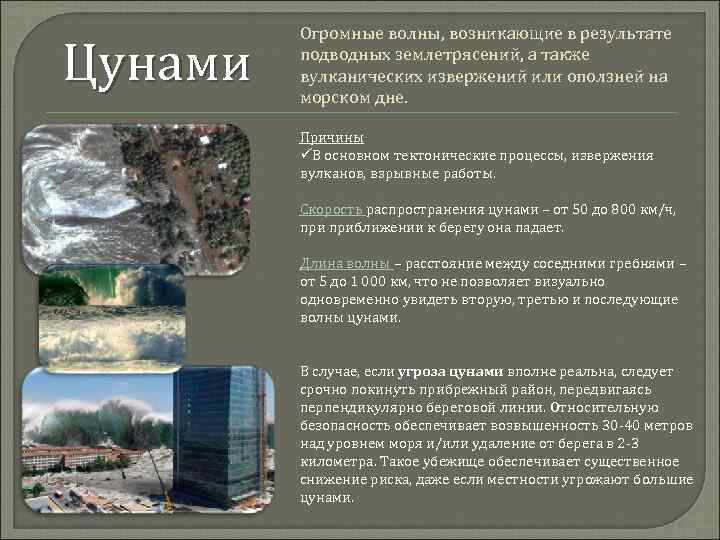 Цунами

Огромные волны, возникающие в результате подводных землетрясений, а также вулканических извержений или оползней на морском дне.

Причины
✓В основном тектонические процессы, извержения вулканов, взрывные работы.

Скорость распространения цунами – от 50 до 800 км/ч, при приближении к берегу она падает.

Длина волны – расстояние между соседними гребнями – от 5 до 1 000 км, что не позволяет визуально одновременно увидеть вторую, третью и последующие волны цунами.

В случае, если угроза цунами вполне реальна, следует срочно покинуть прибрежный район, передвигаясь перпендикулярно береговой линии. Относительную безопасность обеспечивает возвышенность 30-40 метров над уровнем моря и/или удаление от берега в 2-3 километра. Такое убежище обеспечивает существенное снижение риска, даже если местности угрожают большие цунами.